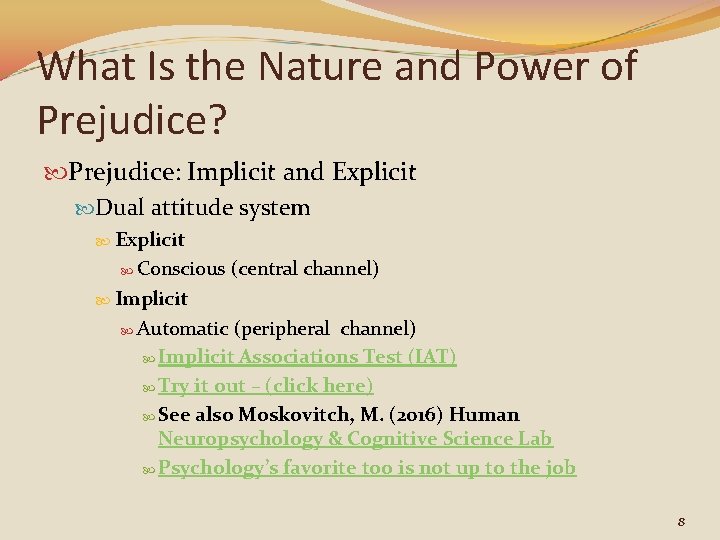 What Is the Nature and Power of Prejudice?

Prejudice: Implicit and Explicit

Dual attitude system

Explicit

Conscious (central channel)

Implicit

Automatic (peripheral channel)

Implicit Associations Test (IAT)

Try it out – (click here)

See also Moskovitch, M. (2016) Human Neuropsychology & Cognitive Science Lab

Psychology's favorite too is not up to the job

8